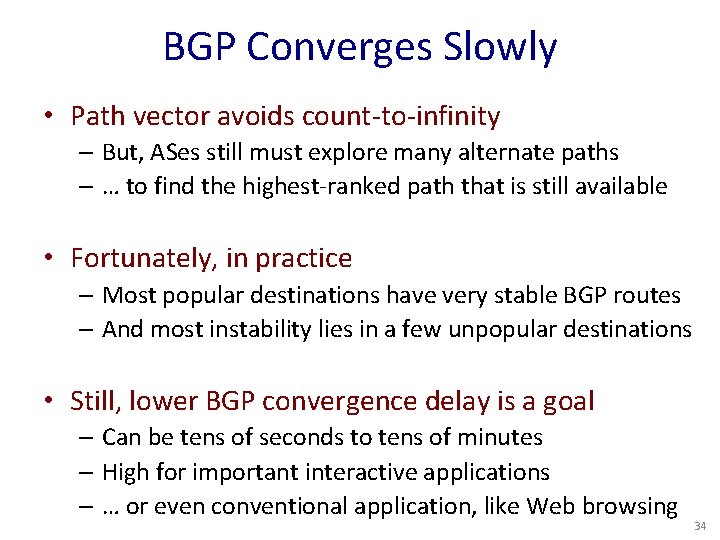 BGP Converges Slowly

• Path vector avoids count-to-infinity
– But, ASes still must explore many alternate paths
– … to find the highest-ranked path that is still available

• Fortunately, in practice
– Most popular destinations have very stable BGP routes
– And most instability lies in a few unpopular destinations

• Still, lower BGP convergence delay is a goal
– Can be tens of seconds to tens of minutes
– High for important interactive applications
– … or even conventional application, like Web browsing

34